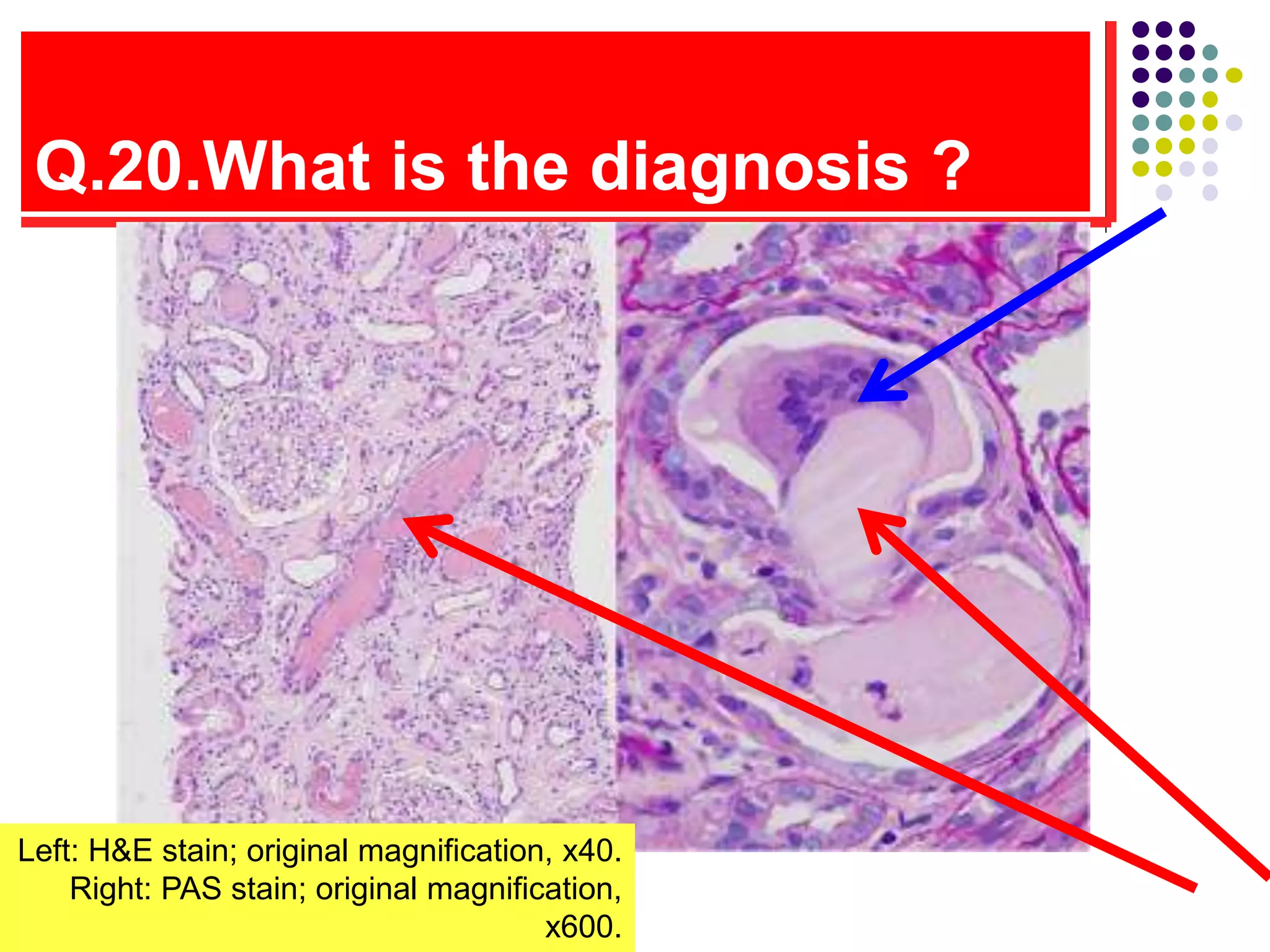 Q.20.What is the diagnosis ?

Left: H&E stain; original magnification, x40. Right: PAS stain; original magnification, x600.